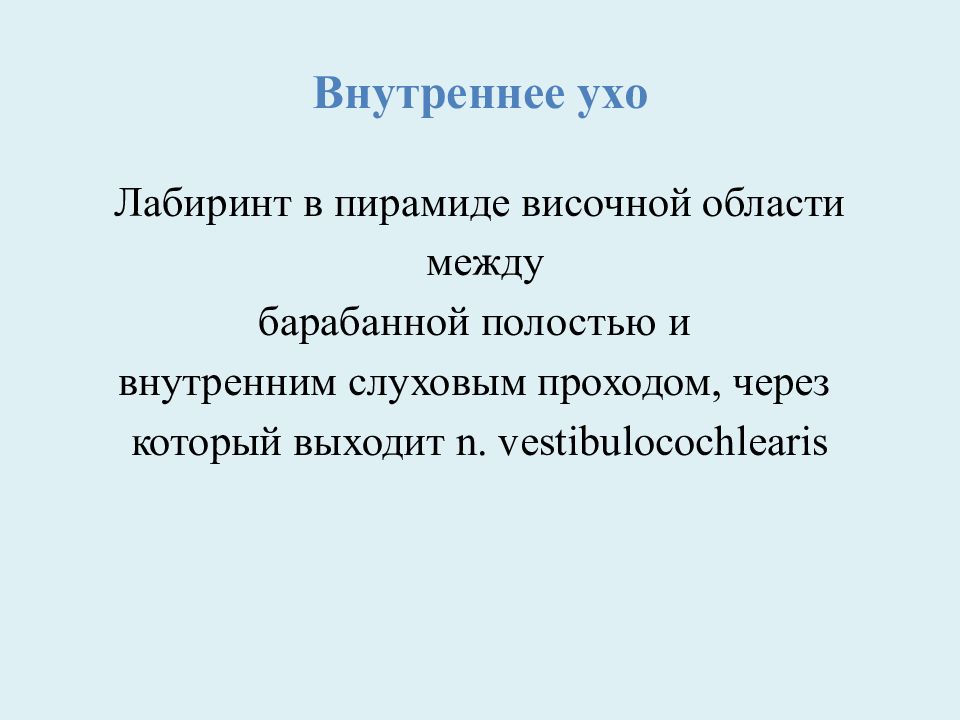 Внутреннее ухо

Лабиринт в пирамиде височной области между
барабанной полостью и
внутренним слуховым проходом, через который выходит n. vestibulocochlearis